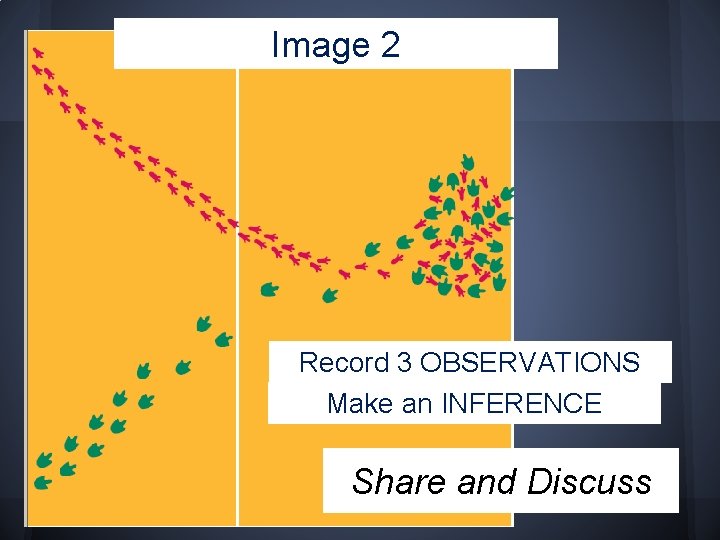 Image 2

Record 3 OBSERVATIONS
Make an INFERENCE

Share and Discuss